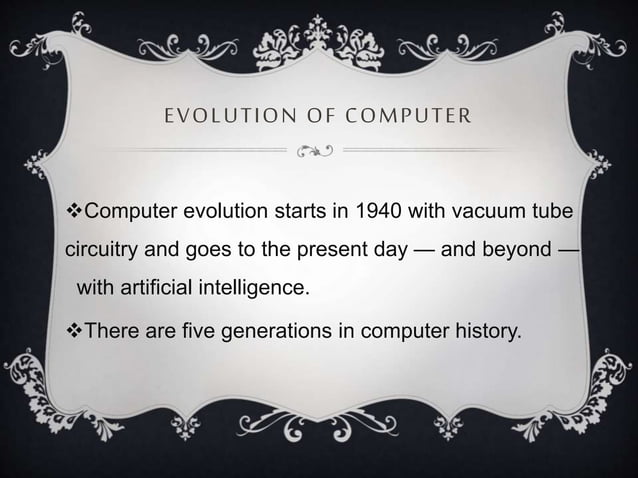 EVOLUTION OF COMPUTER

❖Computer evolution starts in 1940 with vacuum tube circuitry and goes to the present day — and beyond — with artificial intelligence.

❖There are five generations in computer history.